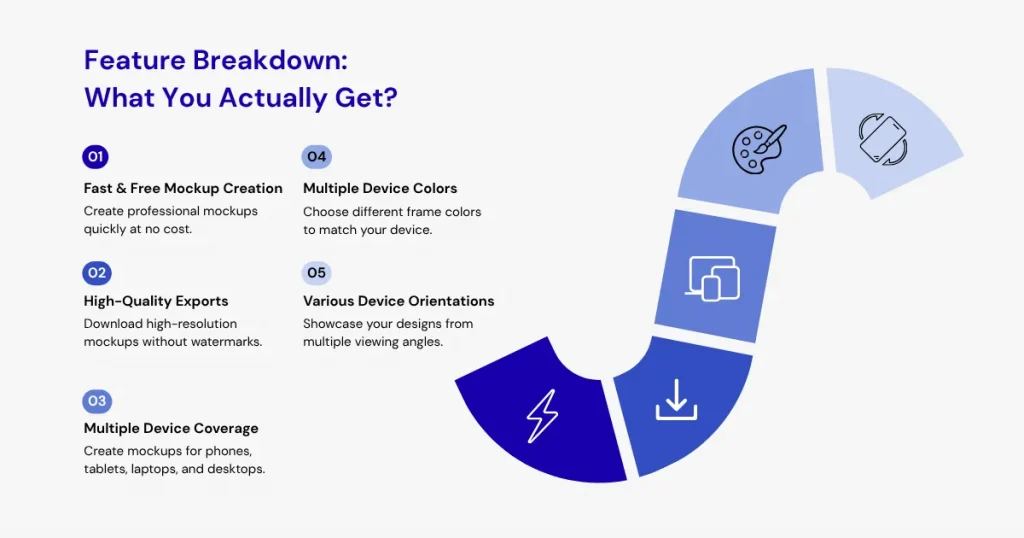 Feature Breakdown:
What You Actually Get?

01
Fast & Free Mockup Creation
Create professional mockups quickly at no cost.

02
High-Quality Exports
Download high-resolution mockups without watermarks.

03
Multiple Device Coverage
Create mockups for phones, tablets, laptops, and desktops.

04
Multiple Device Colors
Choose different frame colors to match your device.

05
Various Device Orientations
Showcase your designs from multiple viewing angles.